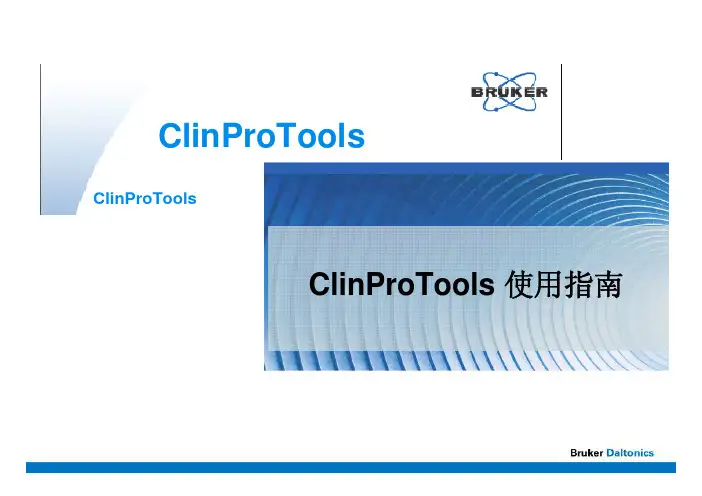 BRUKER

ClinProTools

ClinProTools

ClinProTools 使用指南

Bruker Daltonics